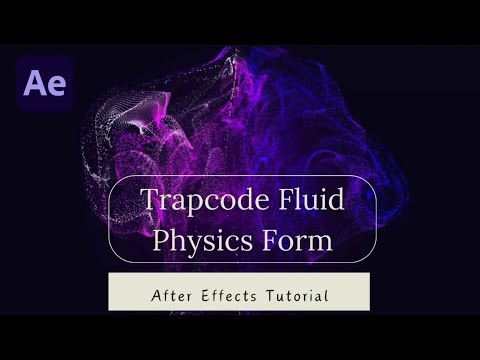 Ae

Trapcode Fluid Physics Form

After Effects Tutorial